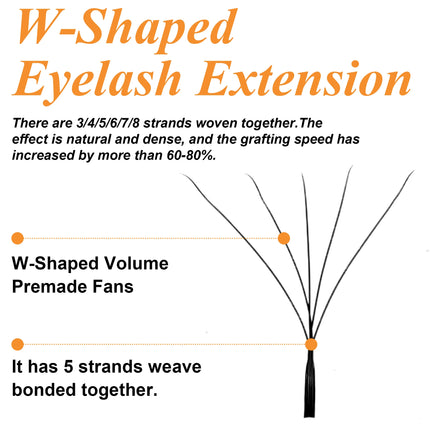 W-Shaped Eyelash Extension

There are 3/4/5/6/7/8 strands woven together.The effect is natural and dense, and the grafting speed has increased by more than 60-80%.

W-Shaped Volume Premade Fans

It has 5 strands weave bonded together.